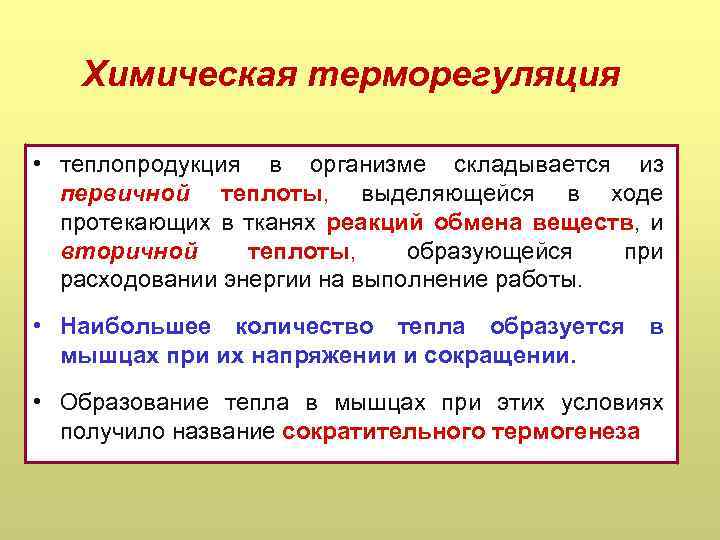 Химическая терморегуляция

• теплопродукция в организме складывается из первичной теплоты, выделяющейся в ходе протекающих в тканях реакций обмена веществ, и вторичной теплоты, образующейся при расходовании энергии на выполнение работы.

• Наибольшее количество тепла образуется в мышцах при их напряжении и сокращении.

• Образование тепла в мышцах при этих условиях получило название сократительного термогенеза